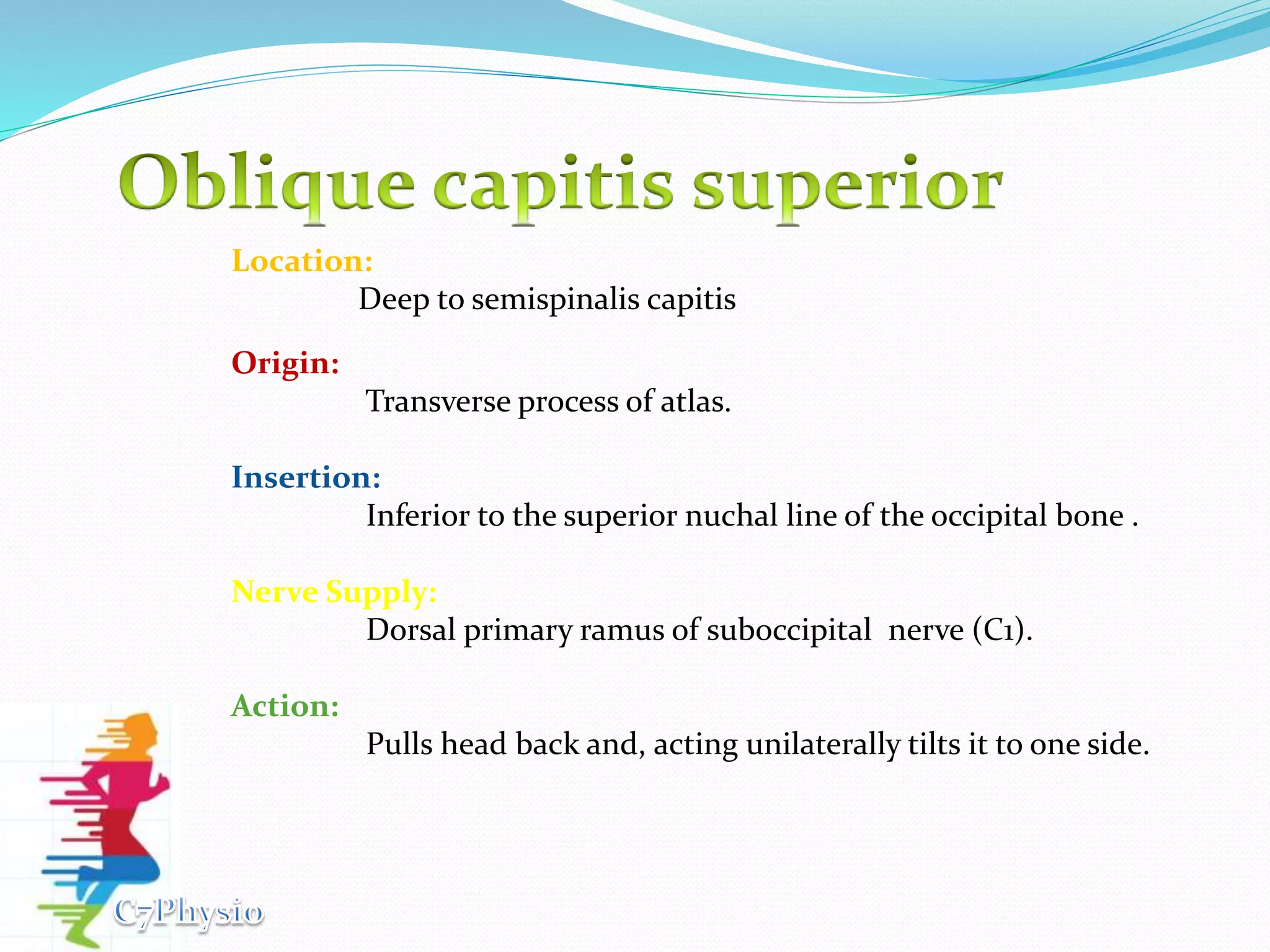 Oblique capitis superior

Location:
Deep to semispinalis capitis

Origin:
Transverse process of atlas.

Insertion:
Inferior to the superior nuchal line of the occipital bone .

Nerve Supply:
Dorsal primary ramus of suboccipital nerve (C1).

Action:
Pulls head back and, acting unilaterally tilts it to one side.

C7Physio